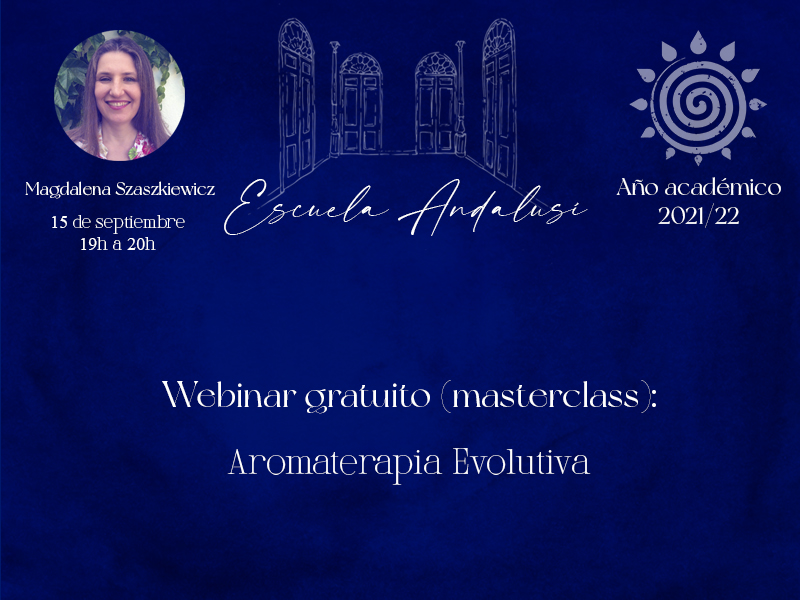 Magdalena Szaszkiewicz

15 de septiembre
19h a 20h

Escuela Andalusí

Año académico
2021/22

Webinar gratuito (masterclass):

Aromaterapia Evolutiva